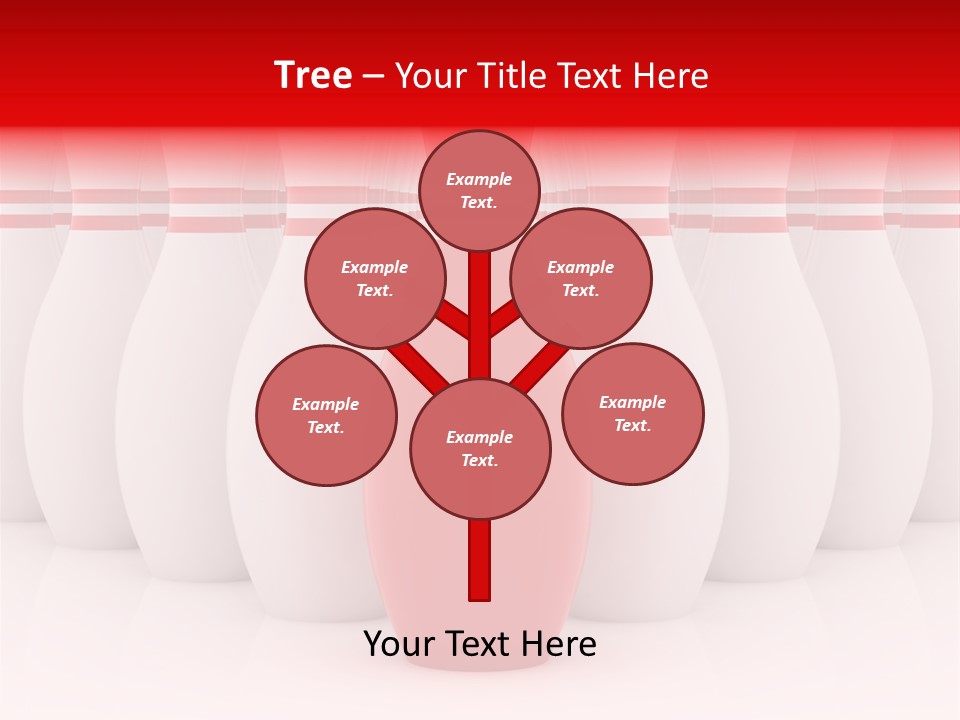 Tree – Your Title Text Here

Example Text.

Example Text.

Example Text.

Example Text.

Example Text.

Example Text.

Your Text Here